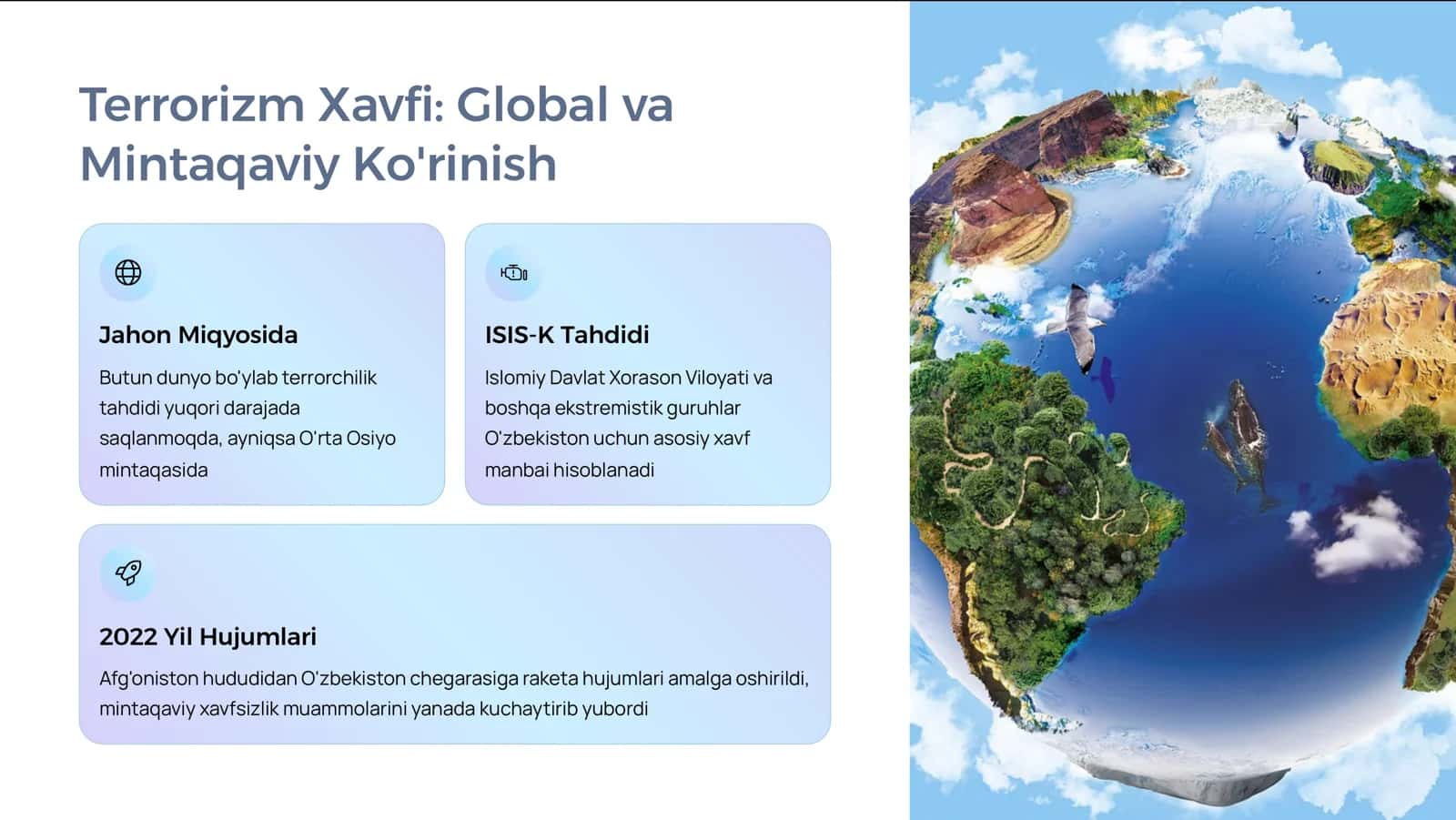 Terrorizm Xavfi: Global va Mintaqaviy Ko'rinish

Jahon Miqyosida

Butun dunyo bo'ylab terrorchilik tahdidi yuqori darajada saqlanmoqda, ayniqsa O'rta Osiyo mintaqasida

ISIS-K Tahdidi

Islomiy Davlat Xorason Viloyati va boshqa ekstremistik guruhlar O'zbekiston uchun asosiy xavf manbai hisoblanadi

2022 Yil Hujumlari

Afg'oniston hududidan O'zbekiston chegarasiga raketa hujumlari amalga oshirildi, mintaqaviy xavfsizlik muammolarini yanada kuchaytirib yubordi